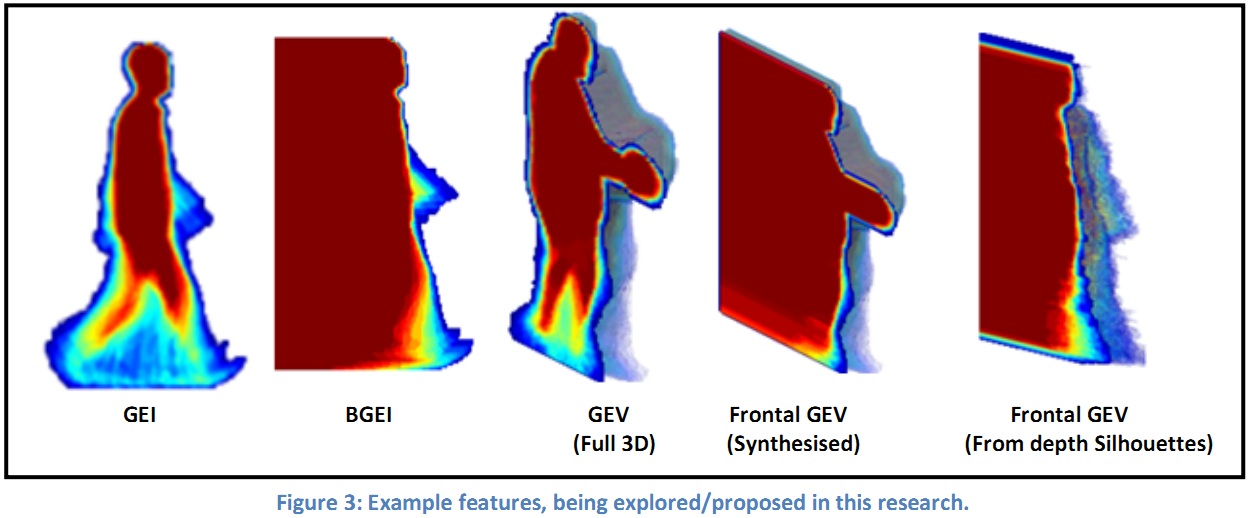 GEI

BGEI

GEV
(Full 3D)

Frontal GEV
(Synthesised)

Frontal GEV
(From depth Silhouettes)

Figure 3: Example features, being explored/proposed in this research.